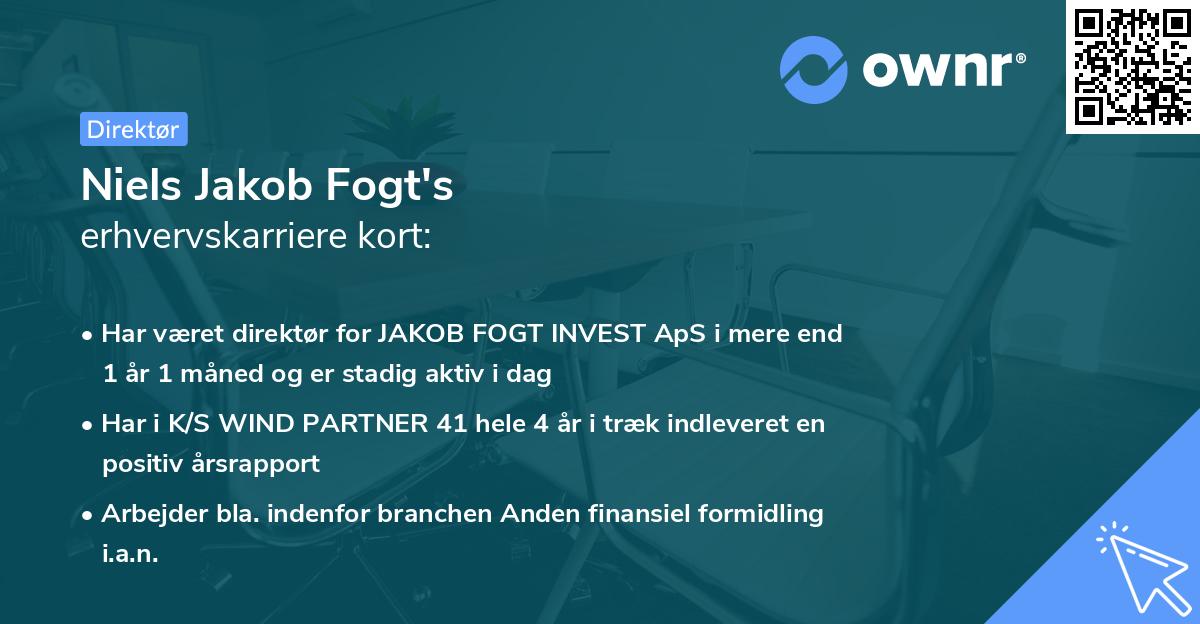 ownr®

Direktør

Niels Jakob Fogt's
erhvervskarriere kort:

• Har været direktør for JAKOB FOGT INVEST ApS i mere end 1 år 1 måned og er stadig aktiv i dag
• Har i K/S WIND PARTNER 41 hele 4 år i træk indleveret en positiv årsrapport
• Arbejder bla. indenfor branchen Anden finansiel formidling i.a.n.